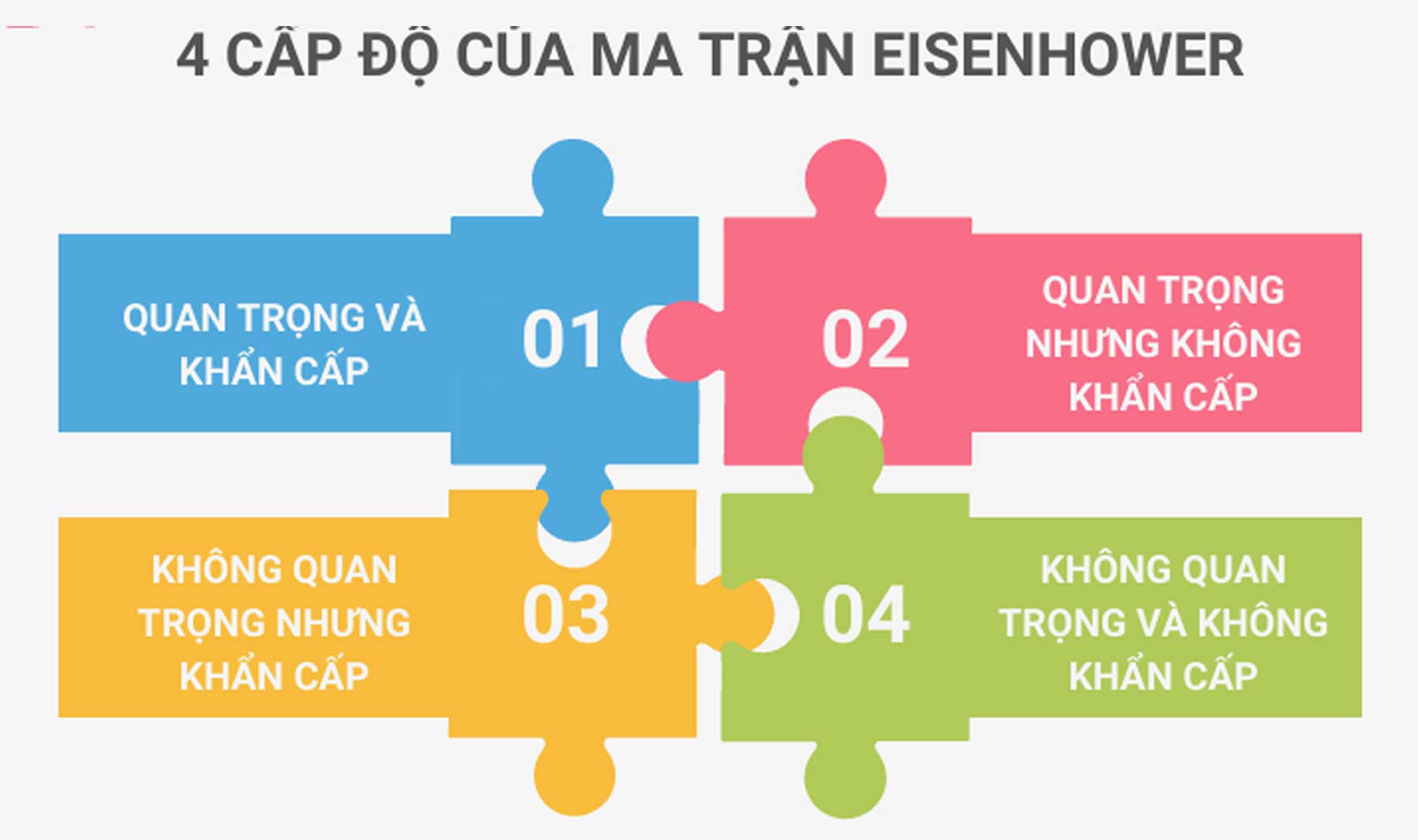 4 CẤP ĐỘ CỦA MA TRẬN EISENHOWER

QUAN TRỌNG VÀ KHẨN CẤP

01

02

QUAN TRỌNG NHƯNG KHÔNG KHẨN CẤP

KHÔNG QUAN TRỌNG NHƯNG KHẨN CẤP

03

04

KHÔNG QUAN TRỌNG VÀ KHÔNG KHẨN CẤP